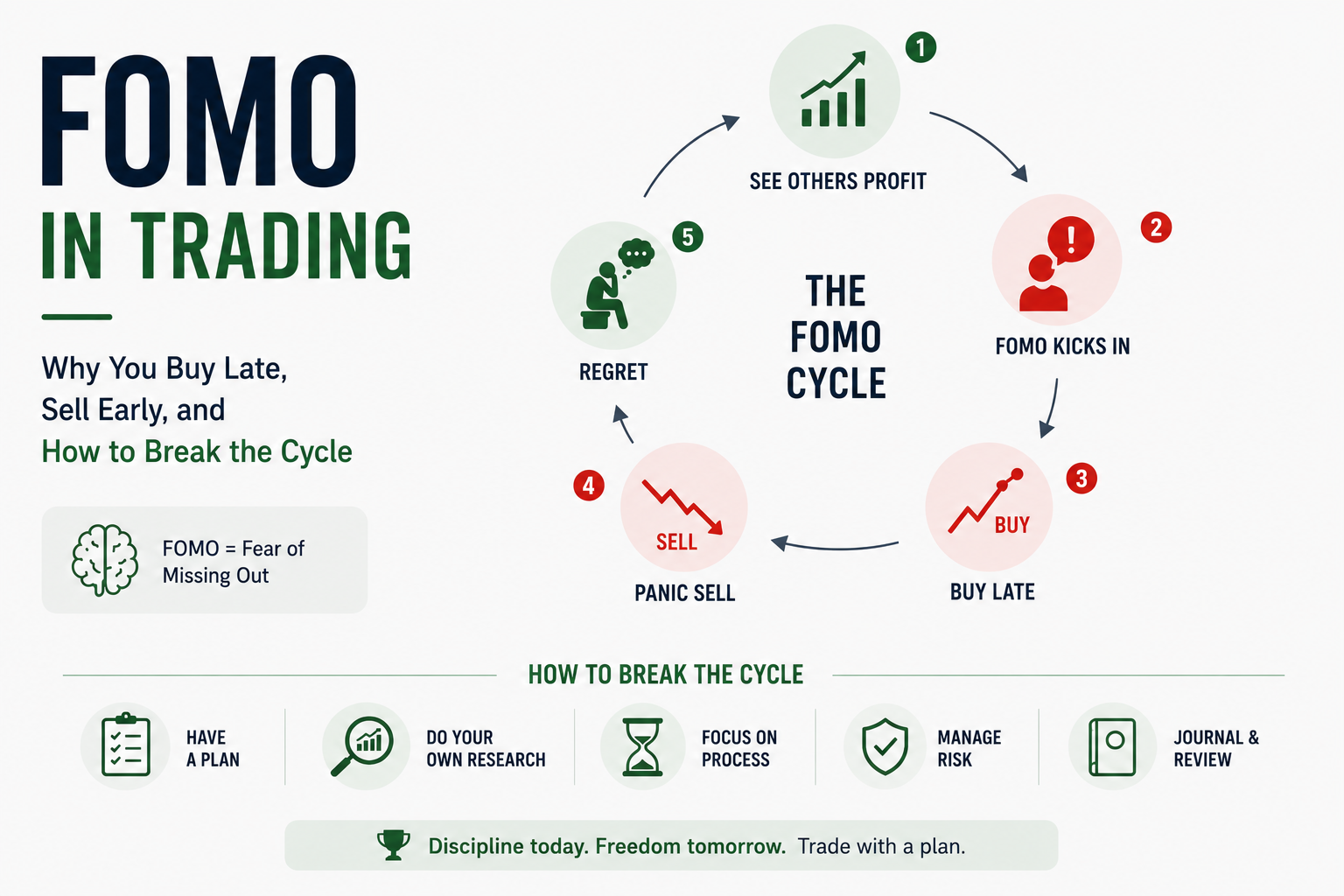 FOMO
IN TRADING

Why You Buy Late,
Sell Early, and
How to Break the Cycle

FOMO = Fear of Missing Out

THE FOMO CYCLE

1
SEE OTHERS PROFIT

2
FOMO KICKS IN

3
BUY
BUY LATE

4
SELL
PANIC SELL

5
REGRET

HOW TO BREAK THE CYCLE

HAVE A PLAN

DO YOUR OWN RESEARCH

FOCUS ON PROCESS

MANAGE RISK

JOURNAL & REVIEW

Discipline today. Freedom tomorrow. Trade with a plan.